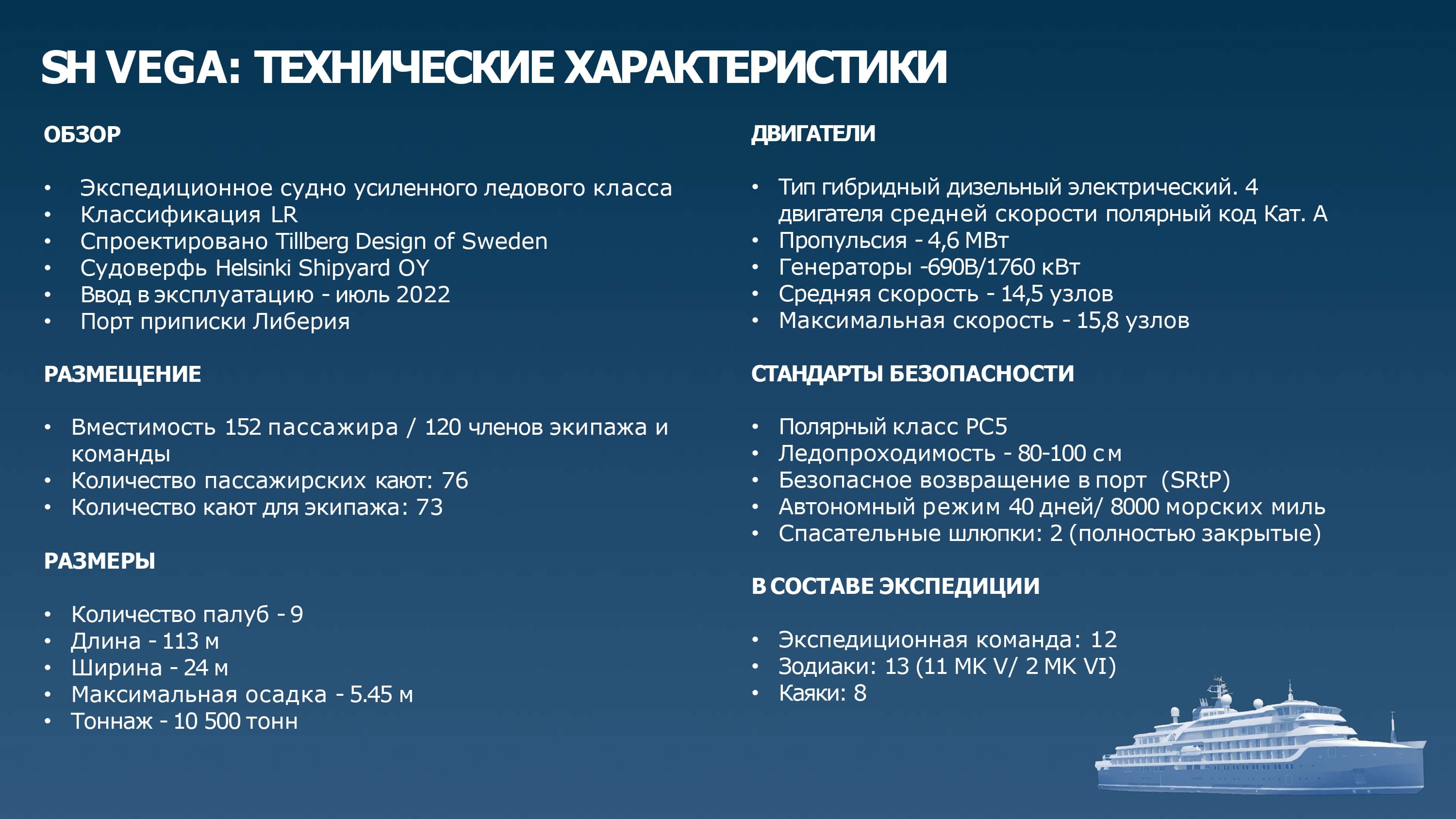 SH VEGA: ТЕХНИЧЕСКИЕ ХАРАКТЕРИСТИКИ

ОБЗОР

• Экспедиционное судно усиленного ледового класса
• Классификация LR
• Спроектировано Tillberg Design of Sweden
• Судоверфь Helsinki Shipyard OY
• Ввод в эксплуатацию - июль 2022
• Порт приписки Либерия

РАЗМЕЩЕНИЕ

• Вместимость 152 пассажира / 120 членов экипажа и команды
• Количество пассажирских кают: 76
• Количество кают для экипажа: 73

РАЗМЕРЫ

• Количество палуб - 9
• Длина - 113 м
• Ширина - 24 м
• Максимальная осадка - 5.45 м
• Тоннаж - 10 500 тонн

ДВИГАТЕЛИ

• Тип гибридный дизельный электрический. 4 двигателя средней скорости полярный код Кат. А
• Пропульсия - 4,6 МВт
• Генераторы -690В/1760 кВт
• Средняя скорость - 14,5 узлов
• Максимальная скорость - 15,8 узлов

СТАНДАРТЫ БЕЗОПАСНОСТИ

• Полярный класс PC5
• Ледопроходимость - 80-100 см
• Безопасное возвращение в порт (SRtP)
• Автономный режим 40 дней/ 8000 морских миль
• Спасательные шлюпки: 2 (полностью закрытые)

В СОСТАВЕ ЭКСПЕДИЦИИ

• Экспедиционная команда: 12
• Зодиаки: 13 (11 MK V/ 2 MK VI)
• Каяки: 8